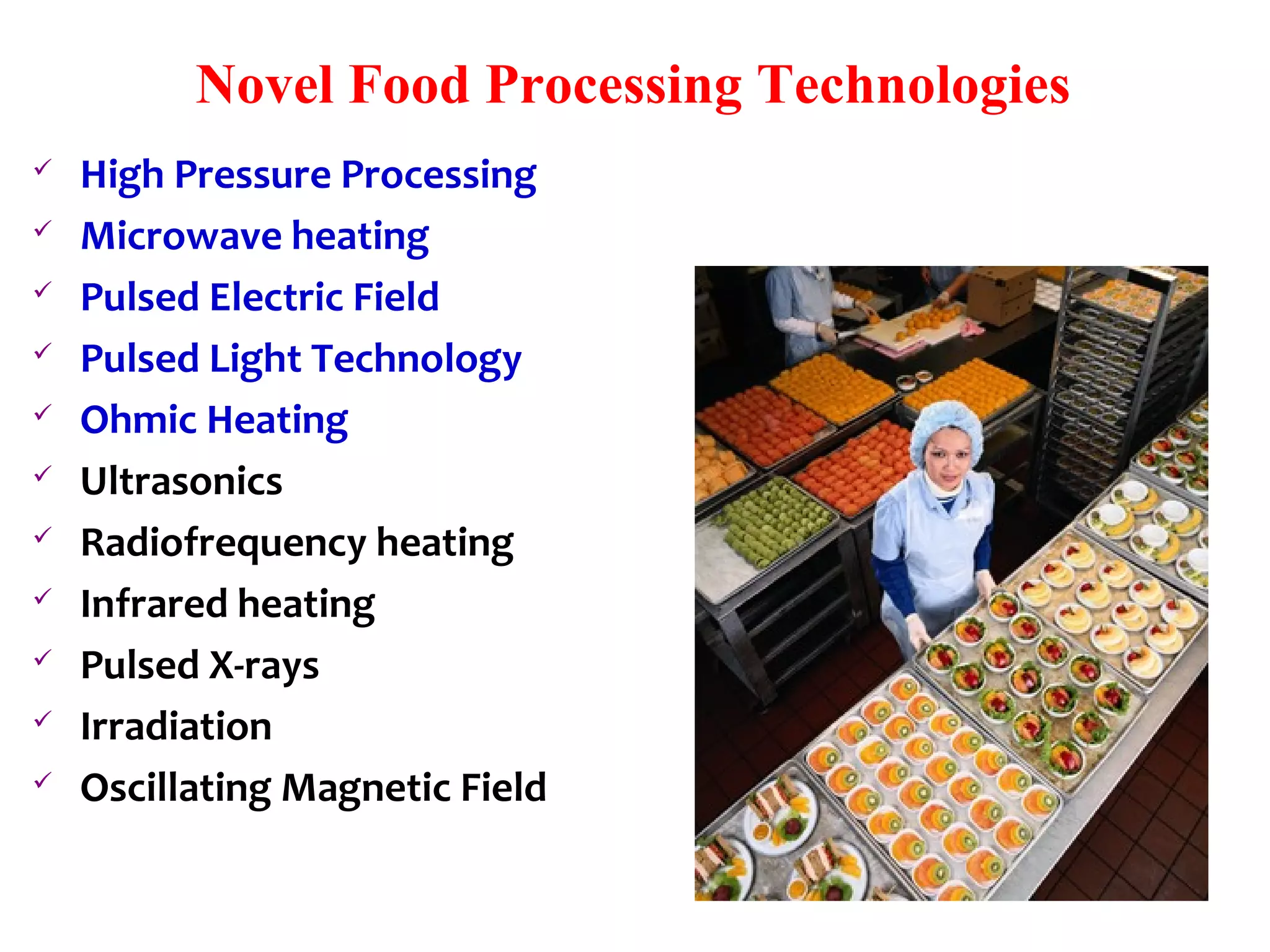 Novel Food Processing Technologies

✓ High Pressure Processing
✓ Microwave heating
✓ Pulsed Electric Field
✓ Pulsed Light Technology
✓ Ohmic Heating
✓ Ultrasonics
✓ Radiofrequency heating
✓ Infrared heating
✓ Pulsed X-rays
✓ Irradiation
✓ Oscillating Magnetic Field